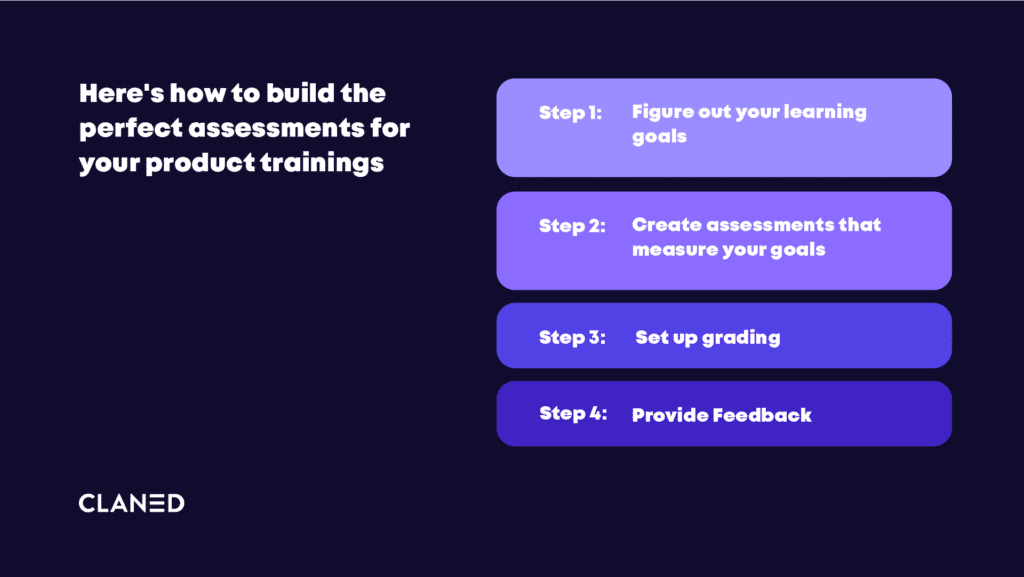 Here's how to build the perfect assessments for your product trainings

Step 1: Figure out your learning goals

Step 2: Create assessments that measure your goals

Step 3: Set up grading

Step 4: Provide Feedback

CLANED